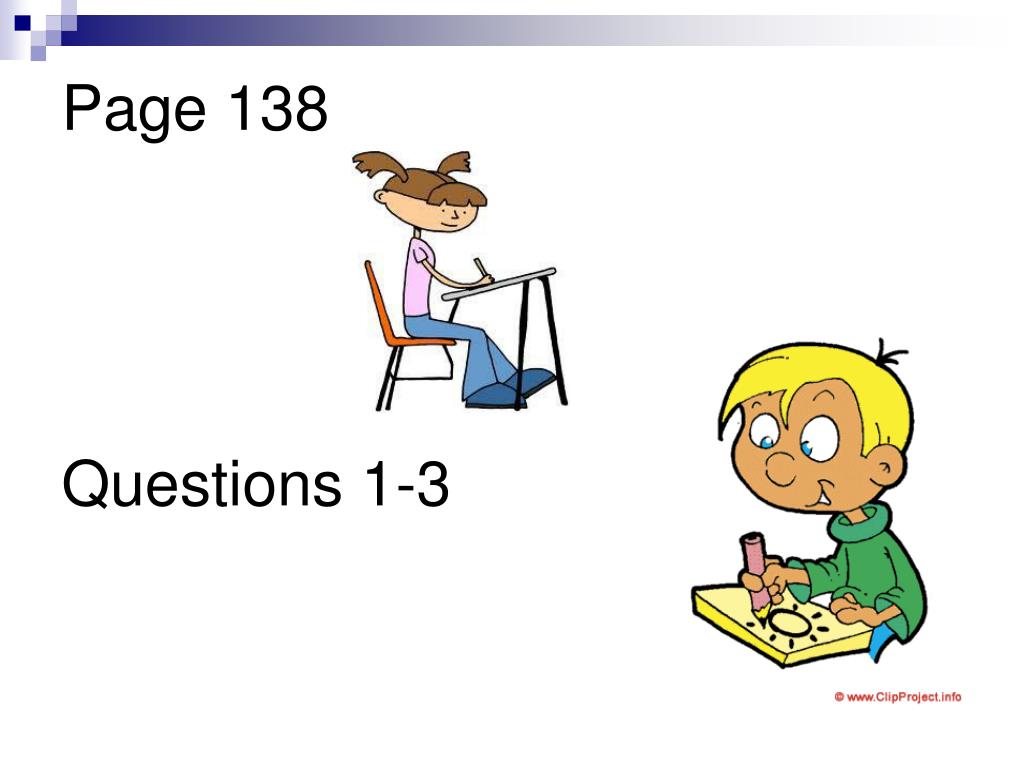 Page 138

Questions 1-3

© www.ClipProject.info